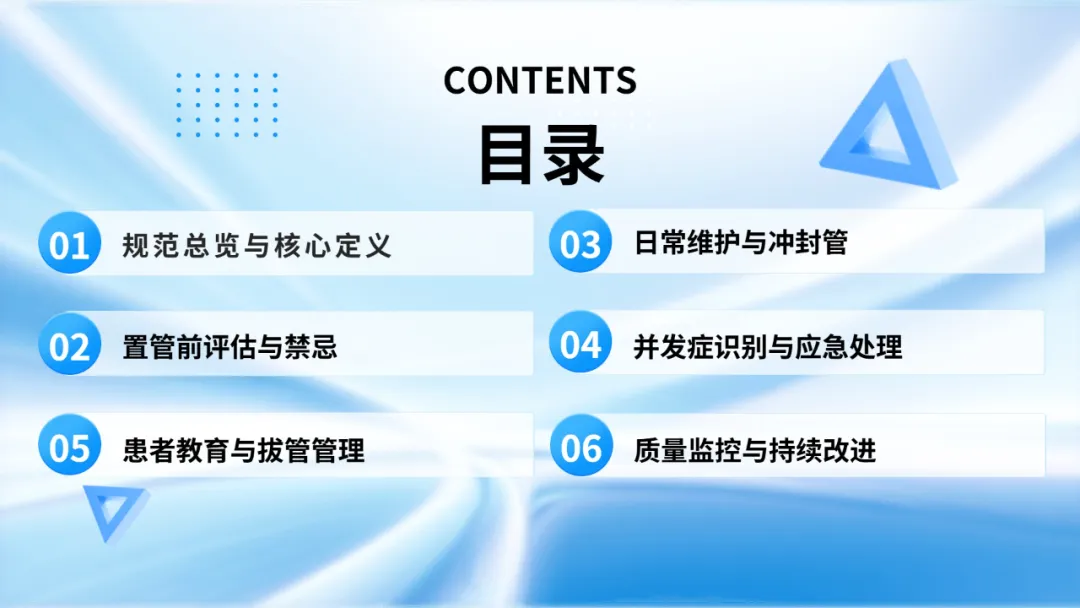 CONTENTS
目录

01 规范总览与核心定义

02 置管前评估与禁忌

05 患者教育与拔管管理

03 日常维护与冲封管

04 并发症识别与应急处理

06 质量监控与持续改进